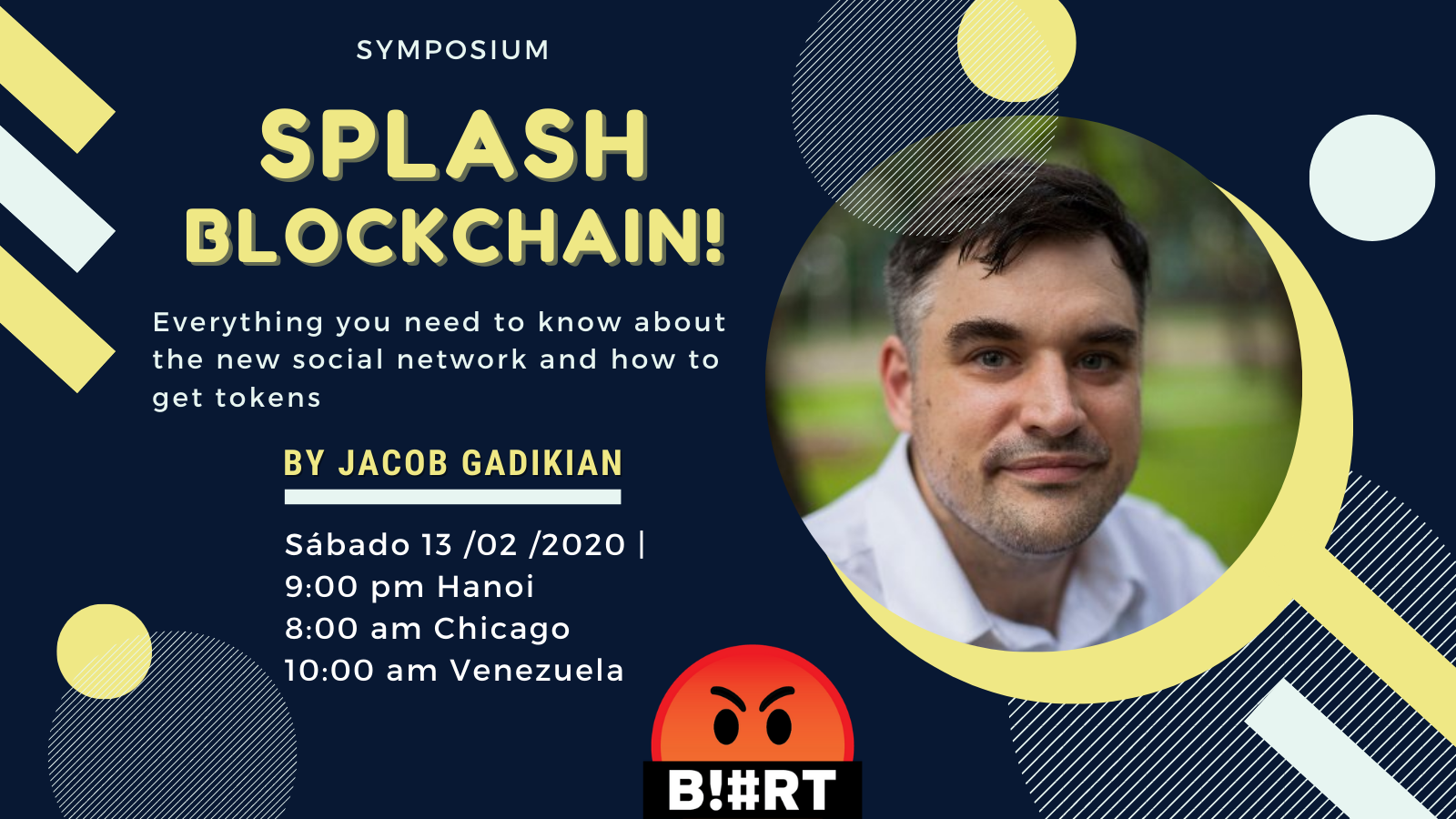 SYMPOSIUM

SPLASH BLOCKCHAIN!

Everything you need to know about the new social network and how to get tokens

BY JACOB GADIKIAN

Sábado 13 /02 /2020 |
9:00 pm Hanoi
8:00 am Chicago
10:00 am Venezuela

B!#RT